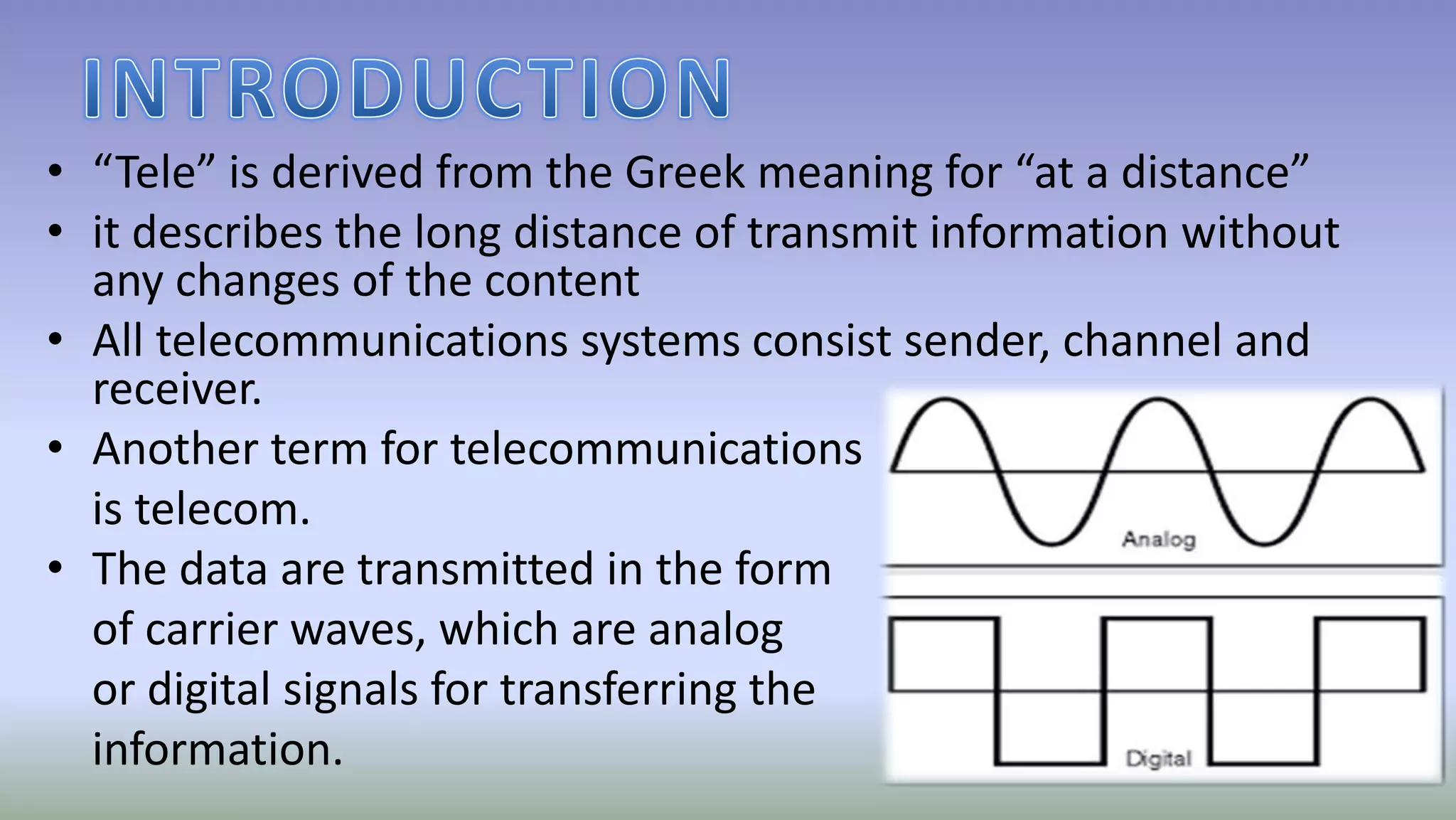 INTRODUCTION

• “Tele” is derived from the Greek meaning for “at a distance”

• it describes the long distance of transmit information without any changes of the content

• All telecommunications systems consist sender, channel and receiver.

• Another term for telecommunications is telecom.

• The data are transmitted in the form of carrier waves, which are analog or digital signals for transferring the information.

Analog

Digital